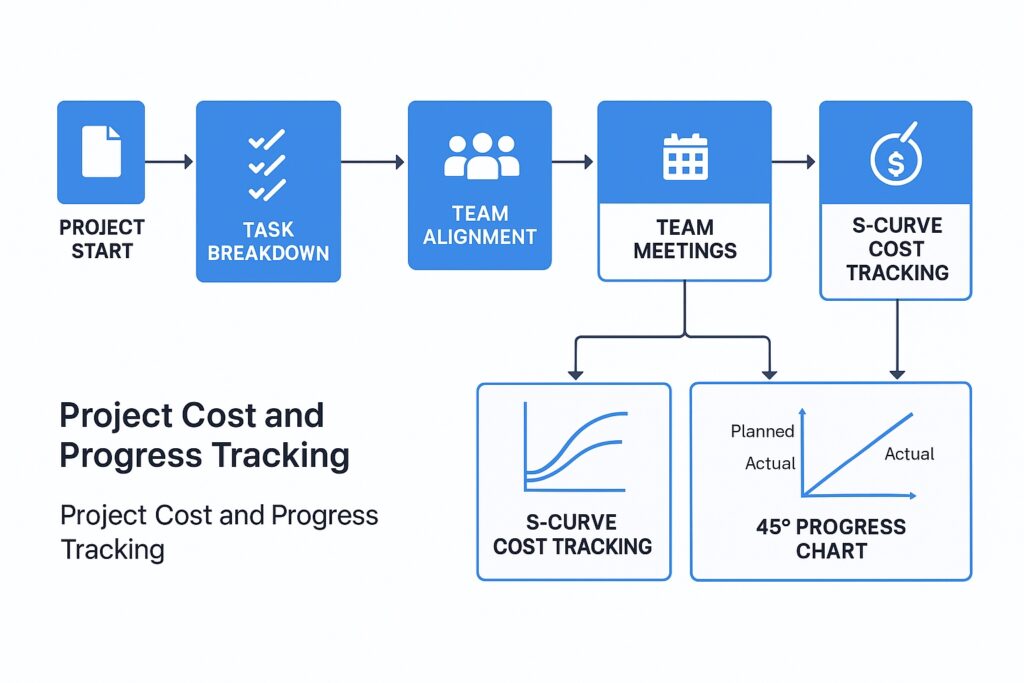 PROJECT START

TASK BREAKDOWN

TEAM ALIGNMENT

TEAM MEETINGS

S-CURVE COST TRACKING

Project Cost and Progress Tracking

Project Cost and Progress Tracking

S-CURVE COST TRACKING

Planned

Actual

Actual

45° PROGRESS CHART